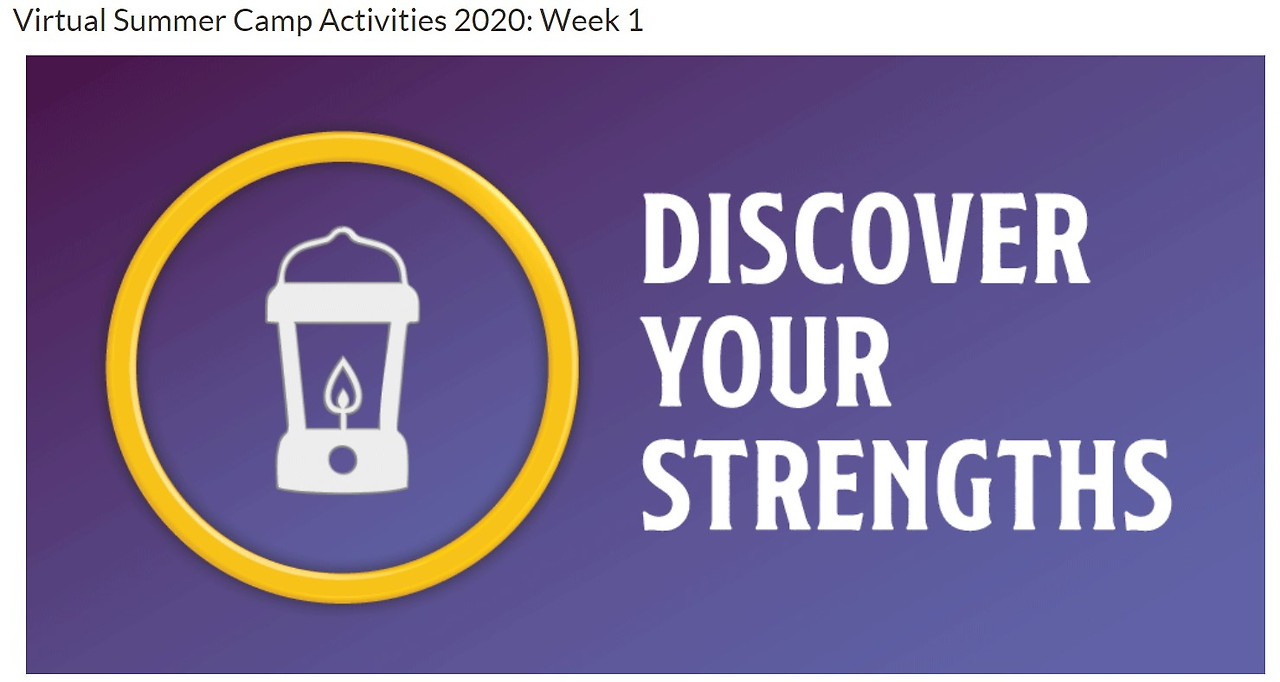 Virtual Summer Camp Activities 2020: Week 1

DISCOVER YOUR STRENGTHS